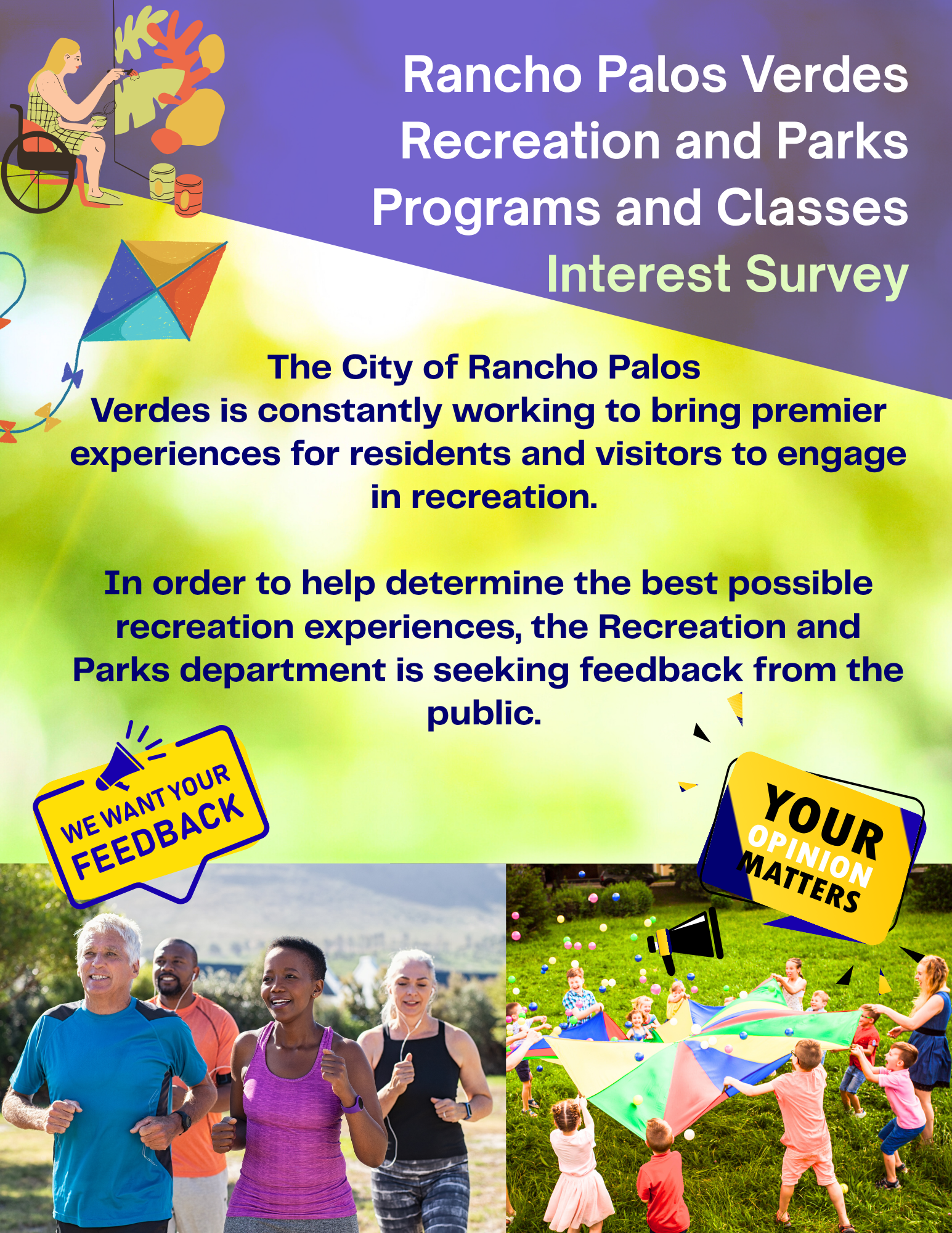 Rancho Palos Verdes Recreation and Parks Programs and Classes Interest Survey

The City of Rancho Palos Verdes is constantly working to bring premier experiences for residents and visitors to engage in recreation.

In order to help determine the best possible recreation experiences, the Recreation and Parks department is seeking feedback from the public.

WE WANT YOUR FEEDBACK

YOUR OPINION MATTERS